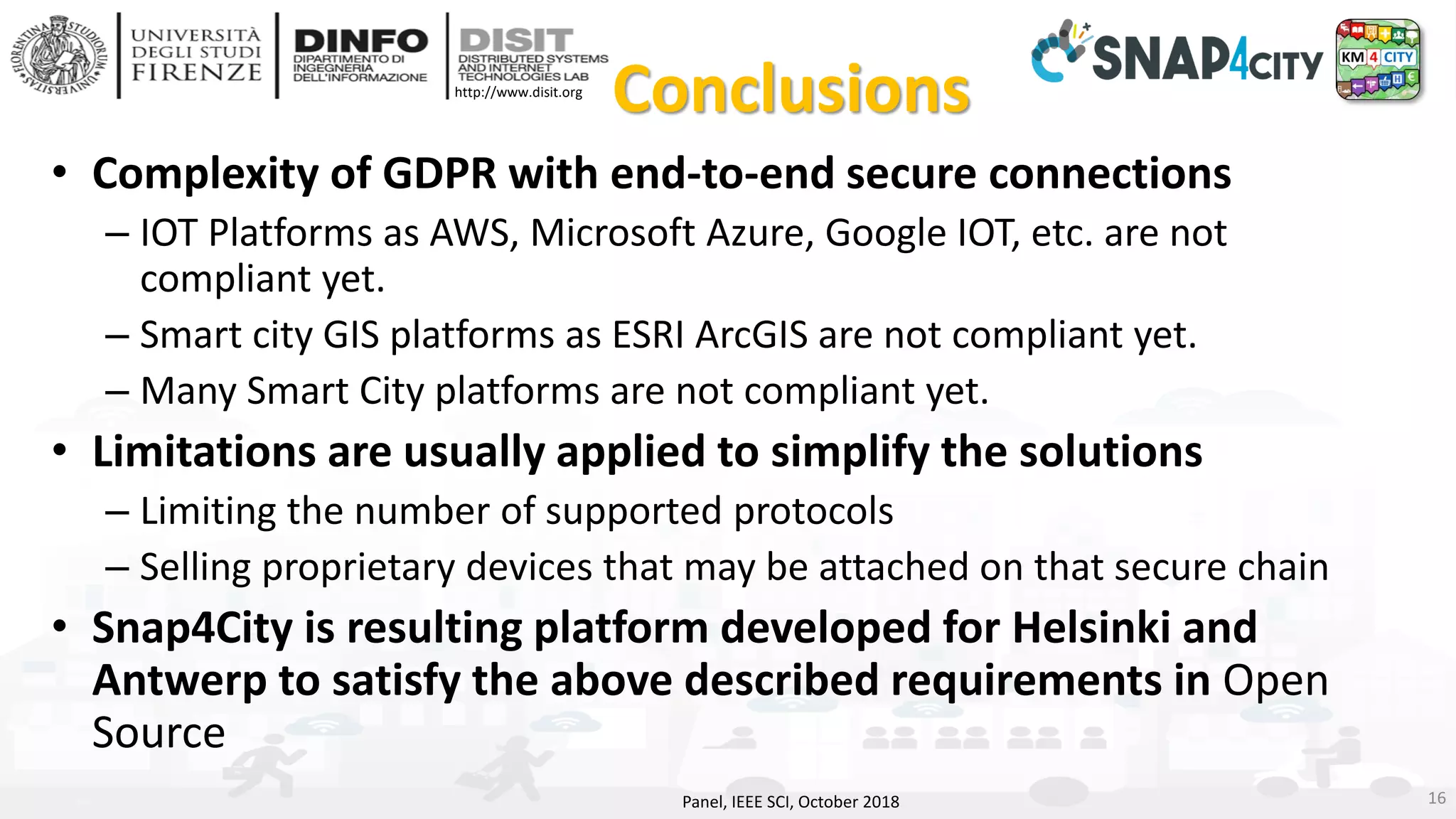 FLORENTINA STUDIORUM UNIVERSITAS

UNIVERSITÀ DEGLI STUDI FIRENZE

DINFO DIPARTIMENTO DI INGEGNERIA DELL'INFORMAZIONE

DISIT DISTRIBUTED SYSTEMS AND INTERNET TECHNOLOGIES LAB http://www.disit.org

Conclusions

SNAP4CITY

KM 4 CITY

• Complexity of GDPR with end-to-end secure connections
– IOT Platforms as AWS, Microsoft Azure, Google IOT, etc. are not compliant yet.
– Smart city GIS platforms as ESRI ArcGIS are not compliant yet.
– Many Smart City platforms are not compliant yet.

• Limitations are usually applied to simplify the solutions
– Limiting the number of supported protocols
– Selling proprietary devices that may be attached on that secure chain

• Snap4City is resulting platform developed for Helsinki and Antwerp to satisfy the above described requirements in Open Source

Panel, IEEE SCI, October 2018

16